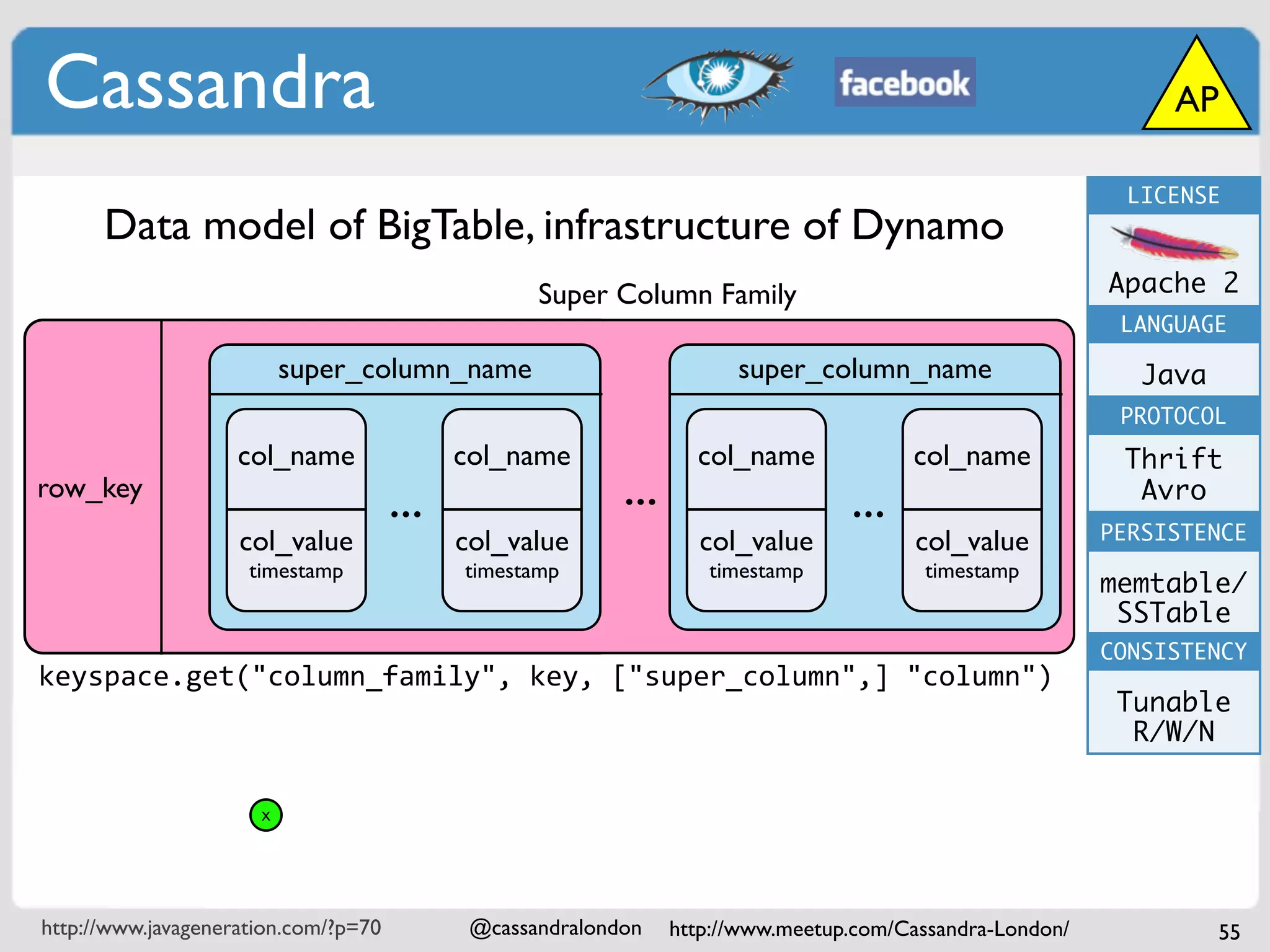 Cassandra

facebook

AP

Data model of BigTable, infrastructure of Dynamo

Super Column Family

row_key

super_column_name

col_name

col_value
timestamp

...

col_name

col_value
timestamp

...

super_column_name

col_name

col_value
timestamp

...

col_name

col_value
timestamp

keyspace.get("column_family", key, ["super_column",] "column")

x

LICENSE

Apache 2

LANGUAGE

Java

PROTOCOL

Thrift
Avro

PERSISTENCE

memtable/
SSTable

CONSISTENCY

Tunable
R/W/N

http://www.javageneration.com/?p=70 @cassandralondon http://www.meetup.com/Cassandra-London/ 55